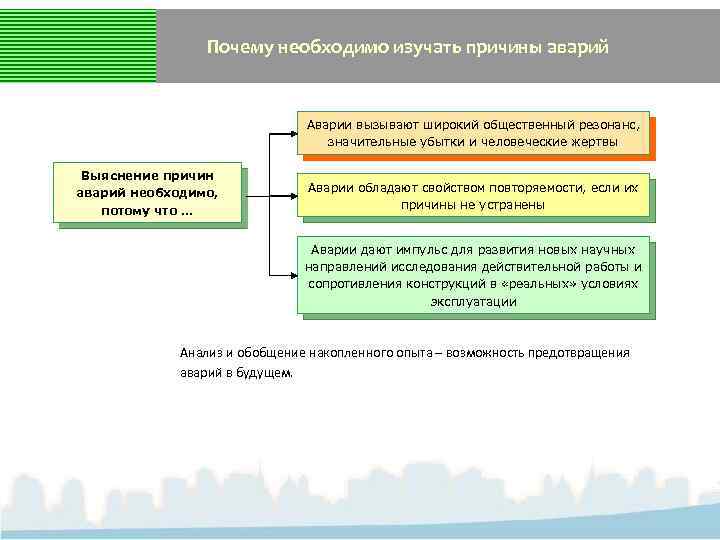 Почему необходимо изучать причины аварий

Выяснение причин аварий необходимо, потому что …

Аварии вызывают широкий общественный резонанс, значительные убытки и человеческие жертвы

Аварии обладают свойством повторяемости, если их причины не устранены

Аварии дают импульс для развития новых научных направлений исследования действительной работы и сопротивления конструкций в «реальных» условиях эксплуатации

Анализ и обобщение накопленного опыта – возможность предотвращения аварий в будущем.